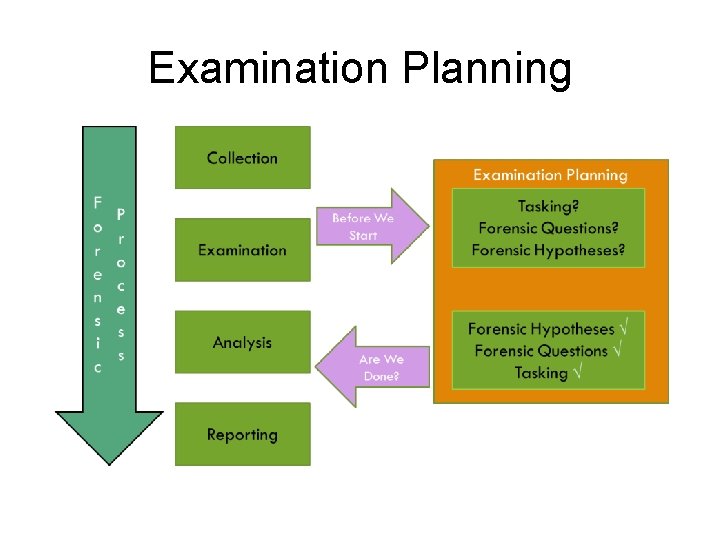 Examination Planning

Forensic Process

Collection

Examination

Analysis

Reporting

Before We Start

Are We Done?

Examination Planning

Tasking?
Forensic Questions?
Forensic Hypotheses?

Forensic Hypotheses √
Forensic Questions √
Tasking √